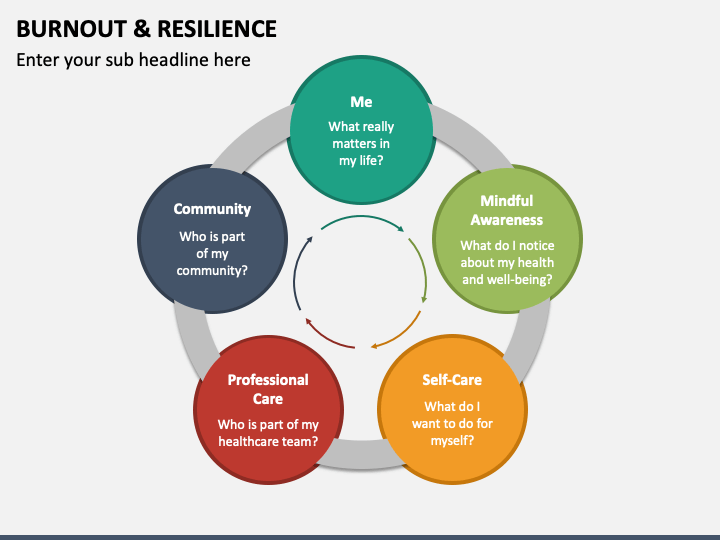 BURNOUT & RESILIENCE

Enter your sub headline here

Me

What really matters in my life?

Mindful Awareness

What do I notice about my health and well-being?

Self-Care

What do I want to do for myself?

Professional Care

Who is part of my healthcare team?

Community

Who is part of my community?